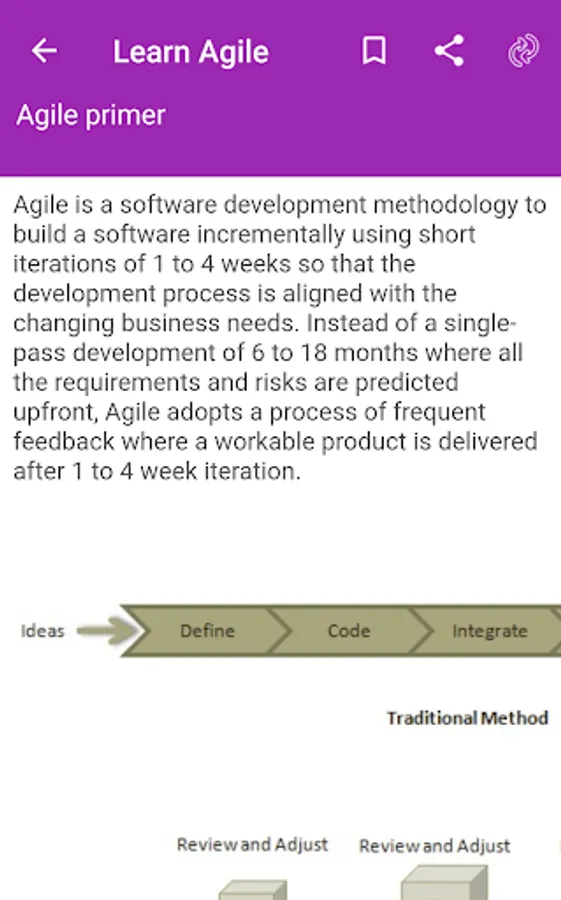 Learn Agile

Agile primer

Agile is a software development methodology to build a software incrementally using short iterations of 1 to 4 weeks so that the development process is aligned with the changing business needs. Instead of a single-pass development of 6 to 18 months where all the requirements and risks are predicted upfront, Agile adopts a process of frequent feedback where a workable product is delivered after 1 to 4 week iteration.

Ideas

Define

Code

Integrate

Traditional Method

Review and Adjust

Review and Adjust